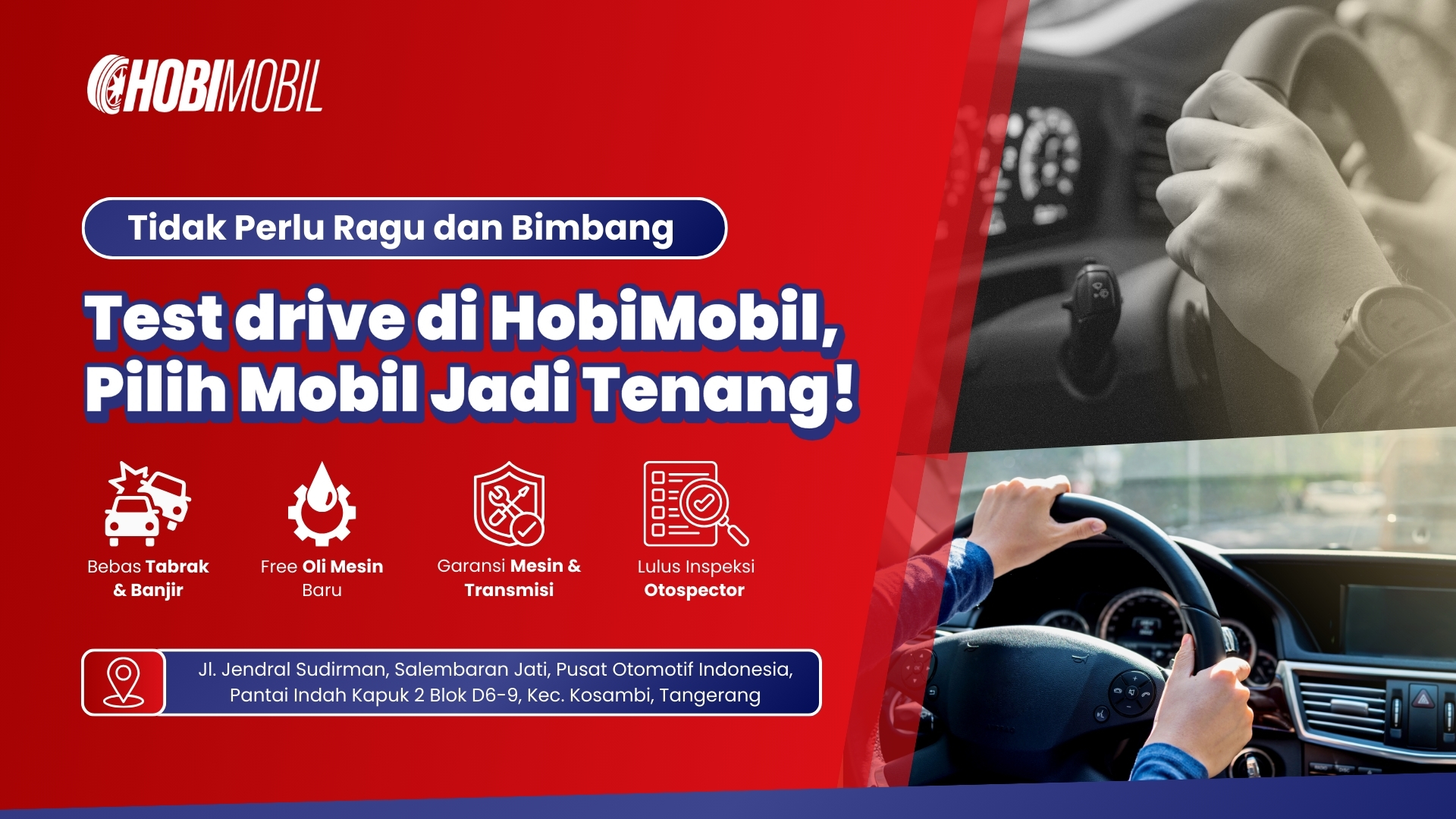 HOBIMOBIL

Tidak Perlu Ragu dan Bimbang

Test drive di HobiMobil, Pilih Mobil Jadi Tenang!

Bebas Tabrak & Banjir

Free Oli Mesin Baru

Garansi Mesin & Transmisi

Lulus Inspeksi Otospector

Jl. Jendral Sudirman, Salembaran Jati, Pusat Otomotif Indonesia, Pantai Indah Kapuk 2 Blok D6-9, Kec. Kosambi, Tangerang